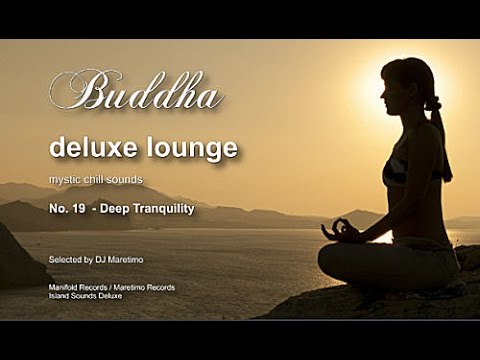 Buddha

deluxe lounge

mystic chill sounds

No. 19 - Deep Tranquility

Selected by DJ Maretimo

Manifold Records / Maretimo Records
Island Sounds Deluxe